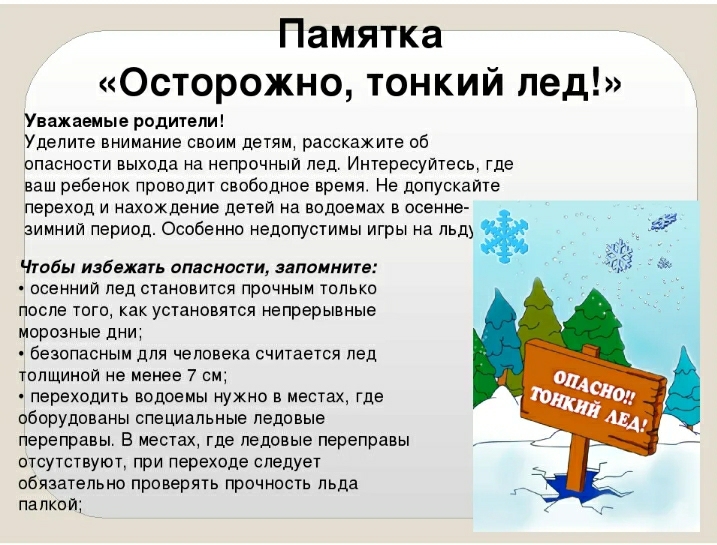 Памятка
«Осторожно, тонкий лед!»

Уважаемые родители!
Уделите внимание своим детям, расскажите об опасности выхода на непрочный лед. Интересуйтесь, где ваш ребенок проводит свободное время. Не допускайте переход и нахождение детей на водоемах в осенне-зимний период. Особенно недопустимы игры на льду

Чтобы избежать опасности, запомните:
• осенний лед становится прочным только после того, как установятся непрерывные морозные дни;
• безопасным для человека считается лед толщиной не менее 7 см;
• переходить водоемы нужно в местах, где оборудованы специальные ледовые переправы. В местах, где ледовые переправы отсутствуют, при переходе следует обязательно проверять прочность льда палкой;

ОПАСНО!! ТОНКИЙ ЛЕД!